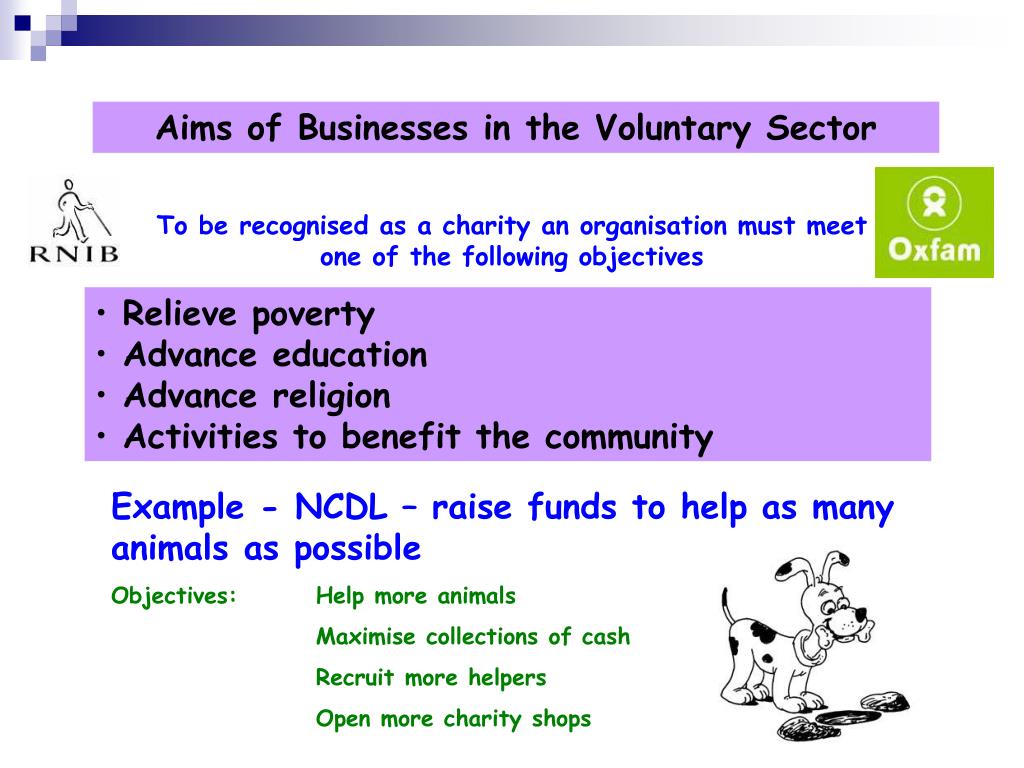 Aims of Businesses in the Voluntary Sector

RNIB

To be recognised as a charity an organisation must meet one of the following objectives

Oxfam

• Relieve poverty
• Advance education
• Advance religion
• Activities to benefit the community

Example - NCDL – raise funds to help as many animals as possible

Objectives: Help more animals
Maximise collections of cash
Recruit more helpers
Open more charity shops